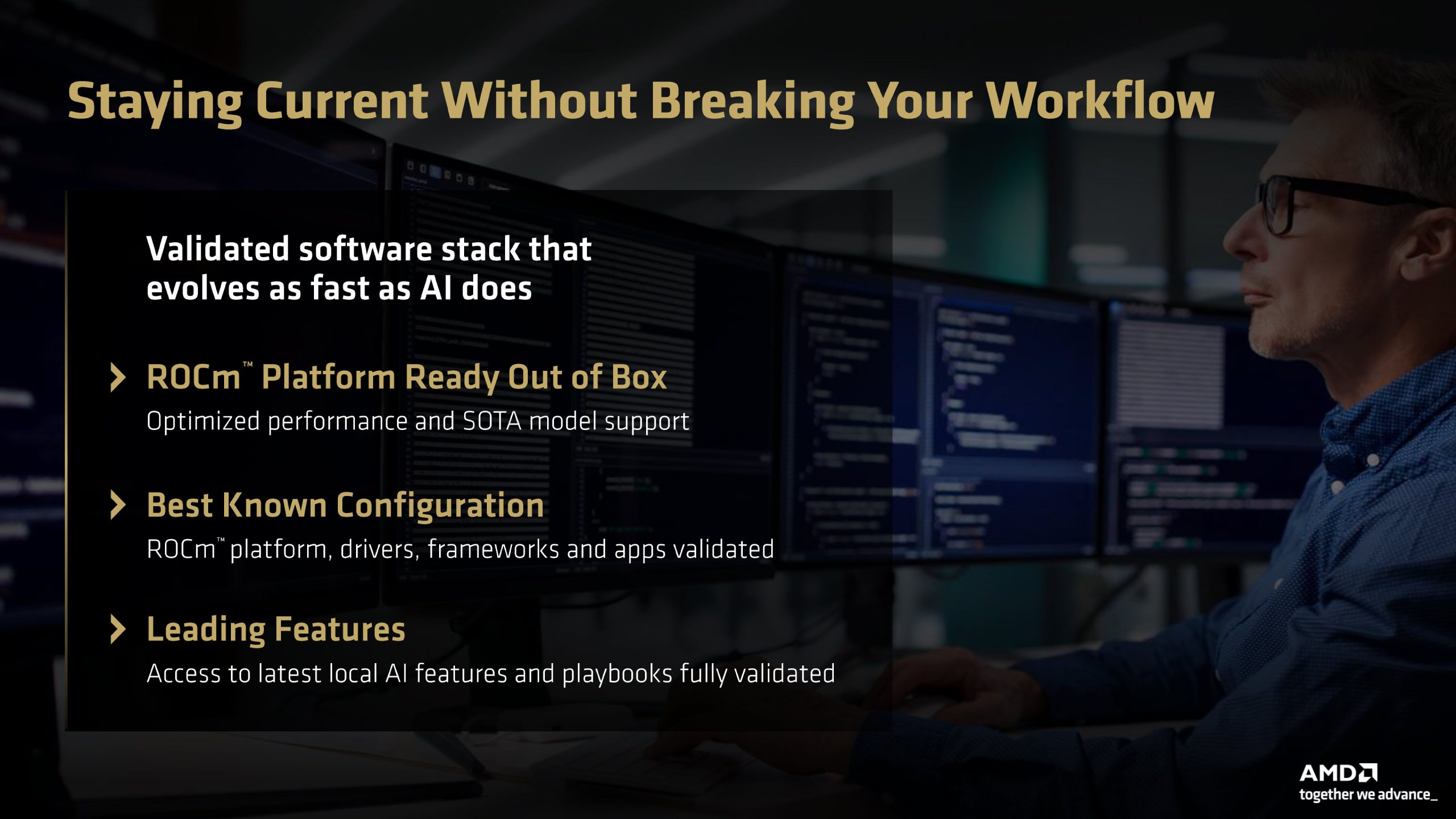 Staying Current Without Breaking Your Workflow

Validated software stack that evolves as fast as AI does

ROCm™ Platform Ready Out of Box

Optimized performance and SOTA model support

Best Known Configuration

ROCm™ platform, drivers, frameworks and apps validated

Leading Features

Access to latest local AI features and playbooks fully validated

AMD
together we advance_